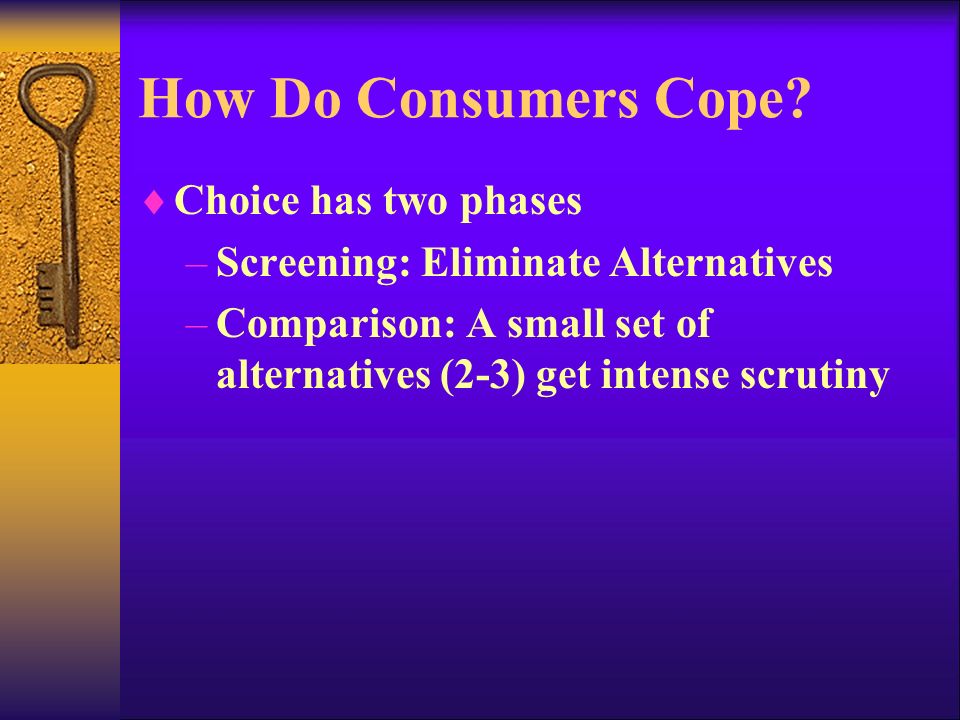 How Do Consumers Cope?

♦ Choice has two phases
– Screening: Eliminate Alternatives
– Comparison: A small set of alternatives (2-3) get intense scrutiny